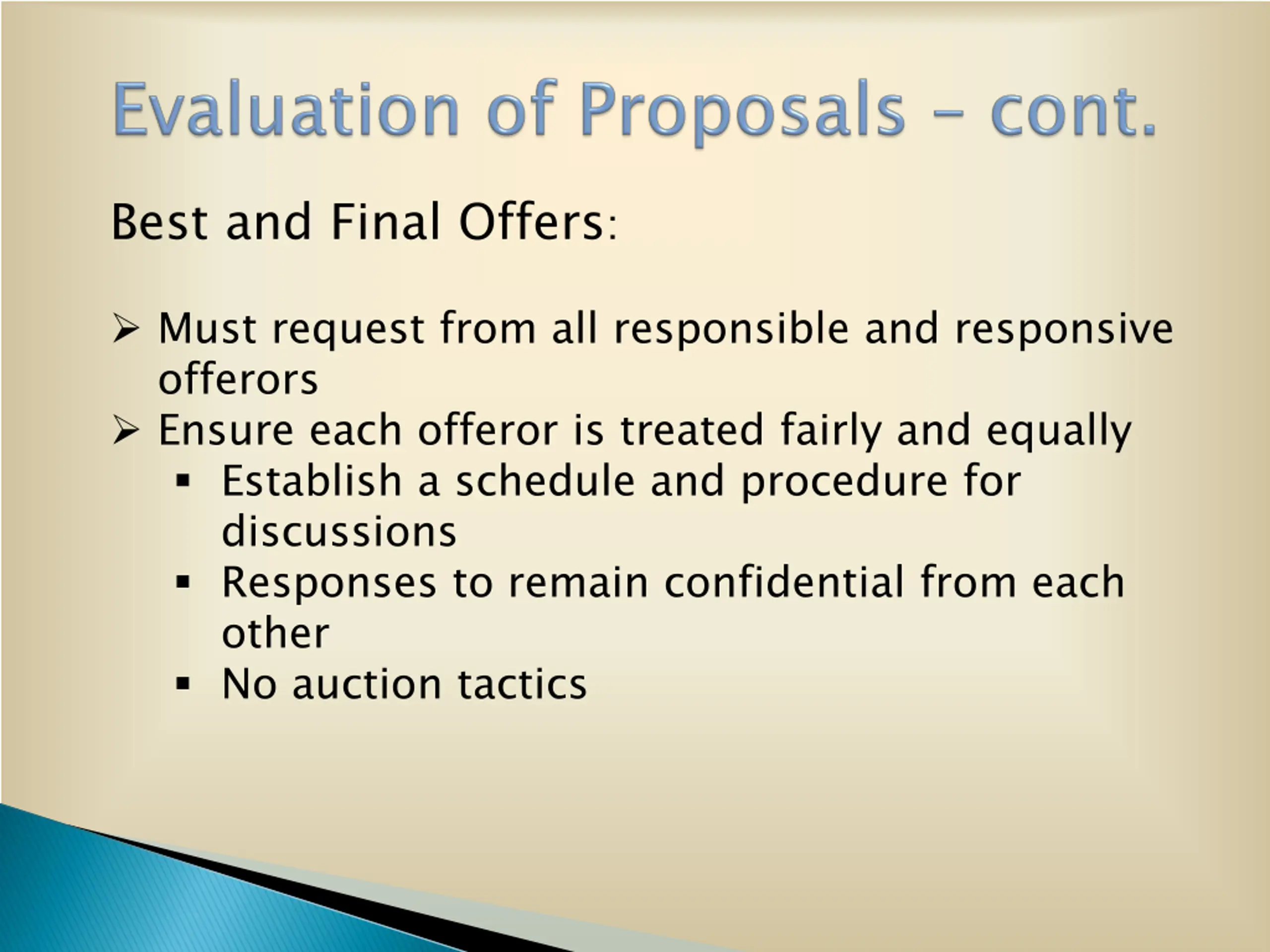 Evaluation of Proposals – cont.

Best and Final Offers:

➢ Must request from all responsible and responsive offerors
➢ Ensure each offeror is treated fairly and equally
▪ Establish a schedule and procedure for discussions
▪ Responses to remain confidential from each other
▪ No auction tactics